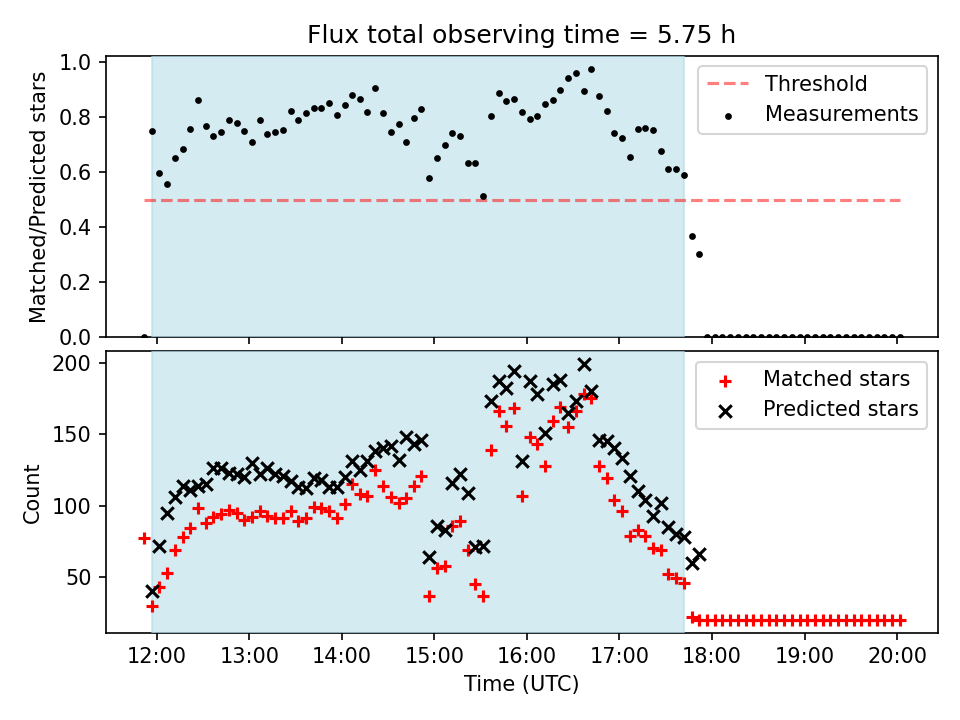 Flux total observing time = 5.75 h

Matched/Predicted stars

1.0
0.8
0.6
0.4
0.2
0.0

Threshold
Measurements

Count

200
150
100
50

Matched stars
Predicted stars

12:00
13:00
14:00
15:00
16:00
17:00
18:00
19:00
20:00

Time (UTC)